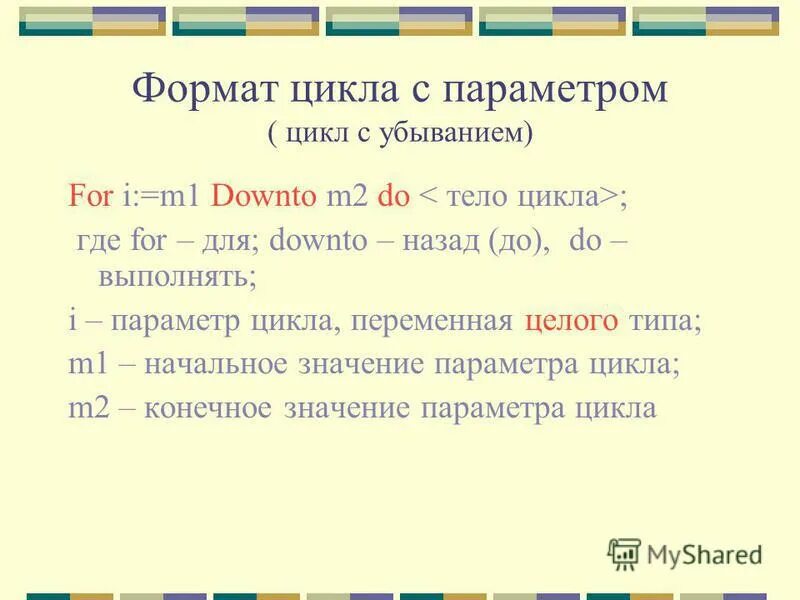 Формат цикла с параметром
( цикл с убыванием)

For i:=m1 Downto m2 do < тело цикла>;

где for – для; downto – назад (до), do – выполнять;

i – параметр цикла, переменная целого типа;

m1 – начальное значение параметра цикла;

m2 – конечное значение параметра цикла

MyShared